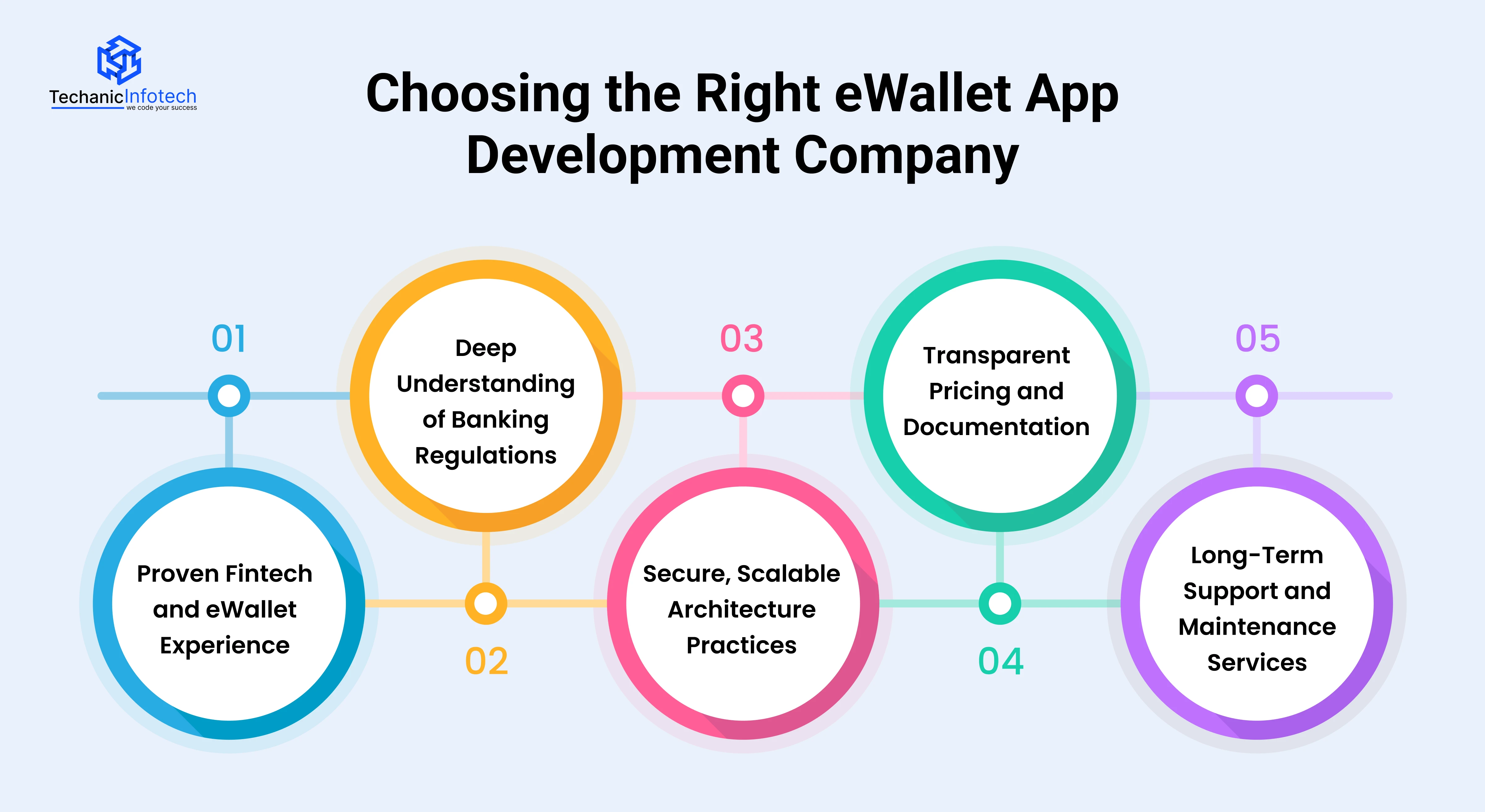 TechanicInfotech
we code your success

Choosing the Right eWallet App Development Company

01
Proven Fintech and eWallet Experience

02
Deep Understanding of Banking Regulations

03
Secure, Scalable Architecture Practices

04
Transparent Pricing and Documentation

05
Long-Term Support and Maintenance Services